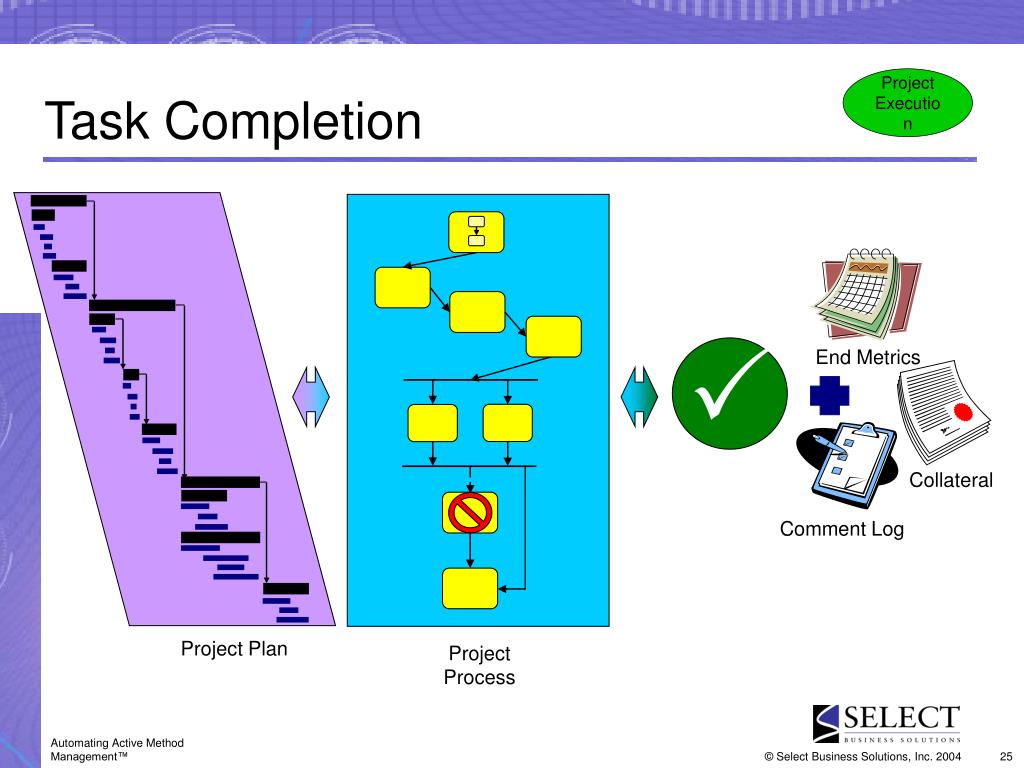 Task Completion

Project Executio n

End Metrics

Collateral

Comment Log

Project Plan

Project Process

SELECT BUSINESS SOLUTIONS

Automating Active Method Management™

© Select Business Solutions, Inc. 2004

25